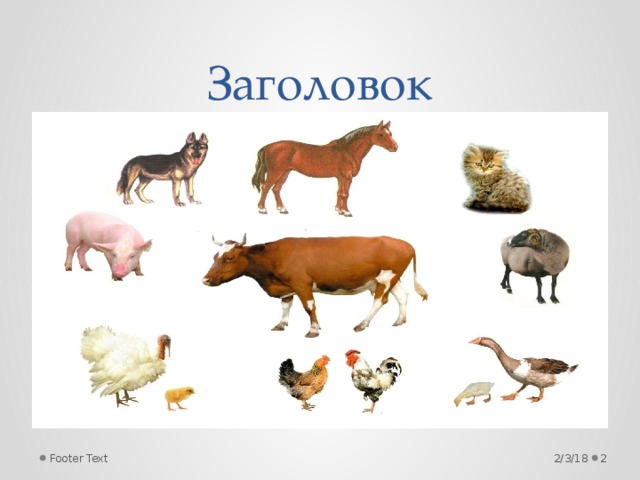 Заголовок

Footer Text

2/3/18 2